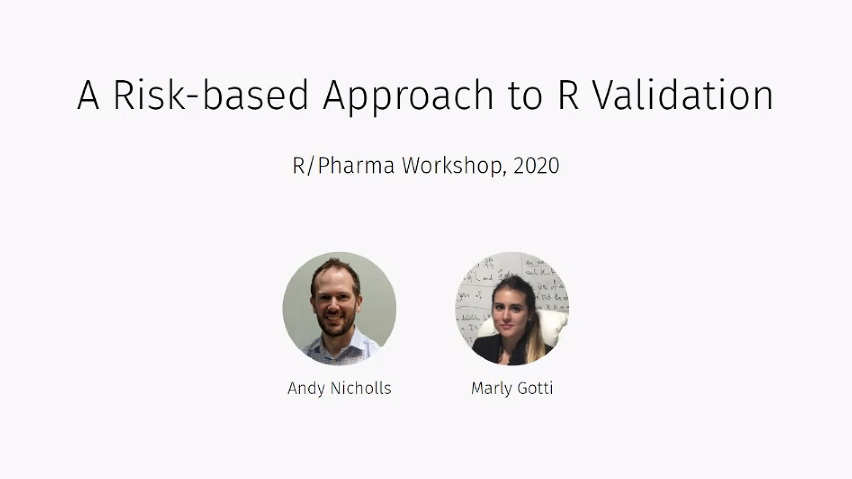 A Risk-based Approach to R Validation

R/Pharma Workshop, 2020

Andy Nicholls

Marly Gotti